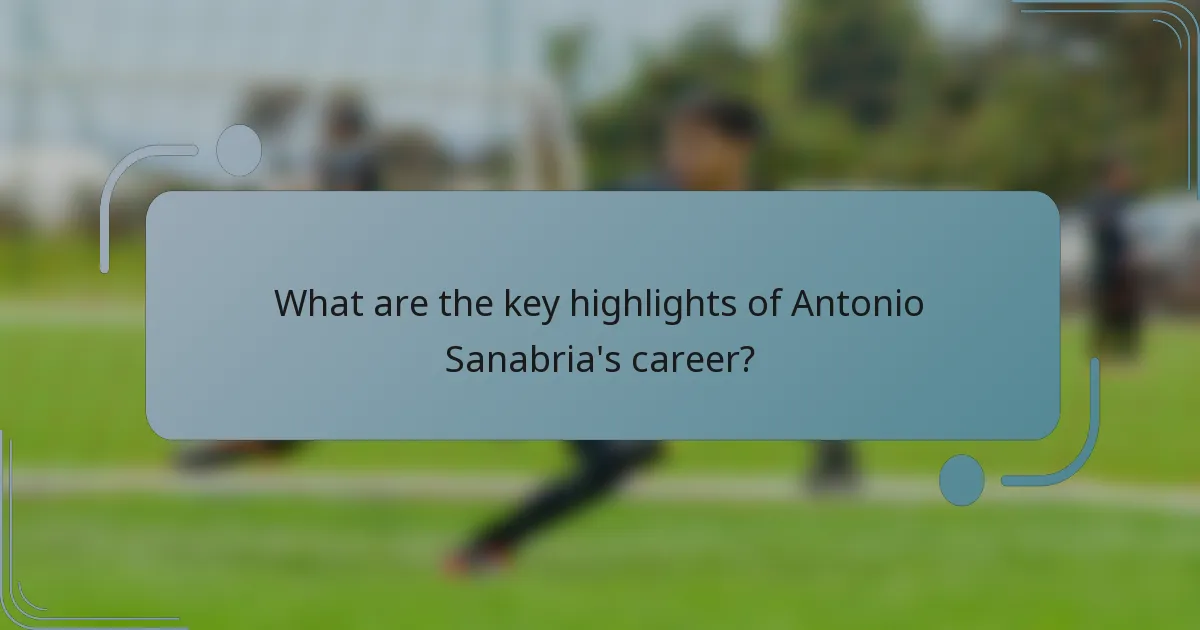 What are the key highlights of Antonio Sanabria's career?